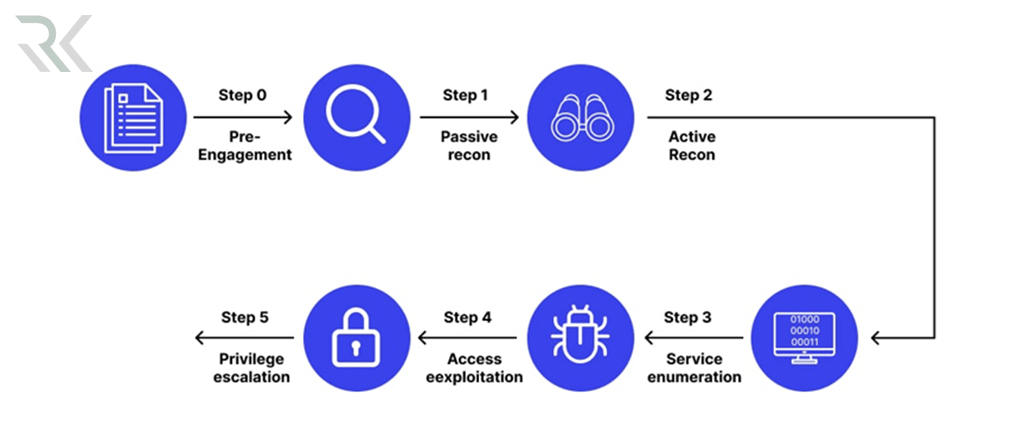 RK

Step 0
Pre-Engagement

Step 1
Passive recon

Step 2
Active Recon

01000
00010
00011

Step 3
Service enumeration

Step 4
Access eexploitation

Step 5
Privilege escalation